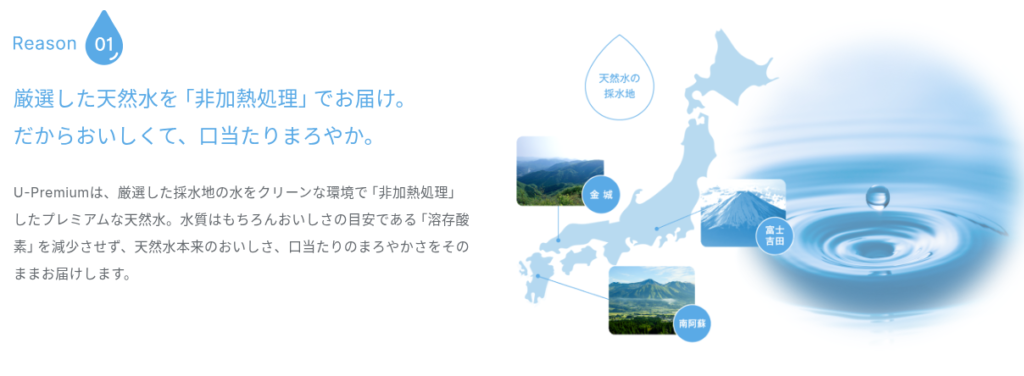 Reason 01

厳選した天然水を「非加熱処理」でお届け。
だからおいしくて、口当たりまろやか。

U-Premiumは、厳選した採水地の水をクリーンな環境で「非加熱処理」したプレミアムな天然水。水質はもちろんおいしさの目安である「溶存酸素」を減少させず、天然水本来のおいしさ、口当たりのまろやかさをそのままお届けします。

天然水の採水地

金城

富士吉田

南阿蘇